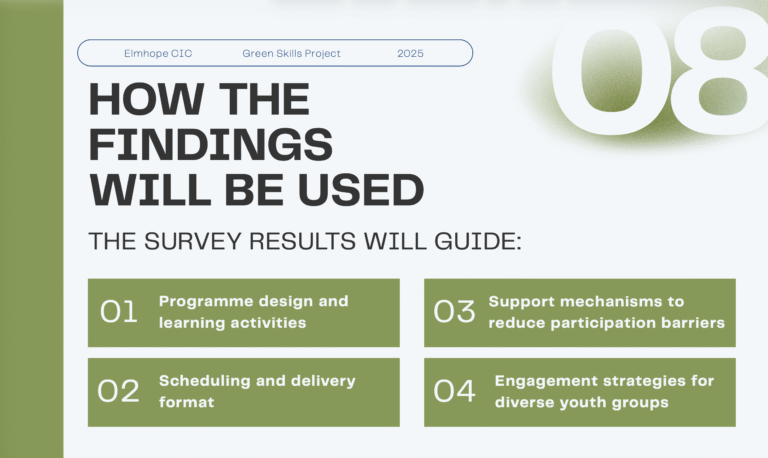 Elmhope CIC Green Skills Project 2025

08

HOW THE FINDINGS WILL BE USED

THE SURVEY RESULTS WILL GUIDE:

01 Programme design and learning activities

02 Scheduling and delivery format

03 Support mechanisms to reduce participation barriers

04 Engagement strategies for diverse youth groups